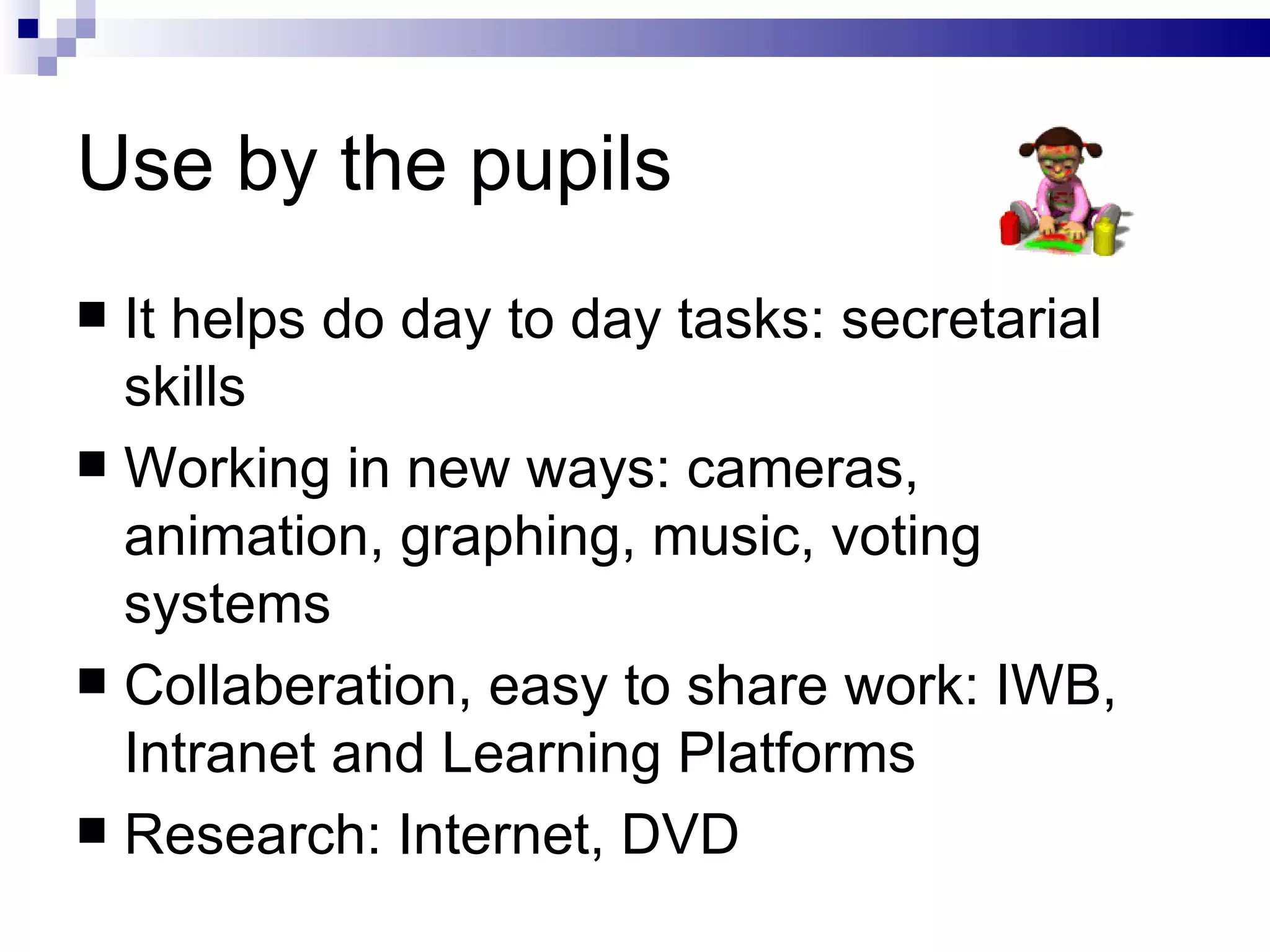 Use by the pupils

■ It helps do day to day tasks: secretarial skills
■ Working in new ways: cameras, animation, graphing, music, voting systems
■ Collaberation, easy to share work: IWB, Intranet and Learning Platforms
■ Research: Internet, DVD